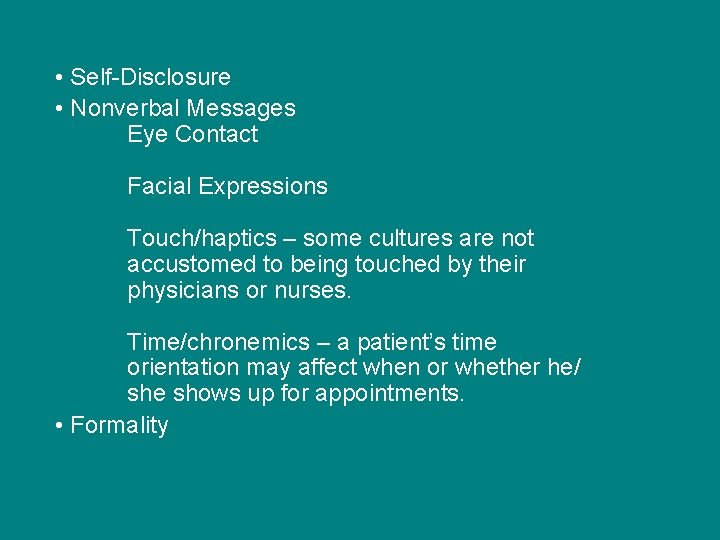 • Self-Disclosure
• Nonverbal Messages

Eye Contact

Facial Expressions

Touch/haptics – some cultures are not accustomed to being touched by their physicians or nurses.

Time/chronemics – a patient's time orientation may affect when or whether he/ she shows up for appointments.

• Formality